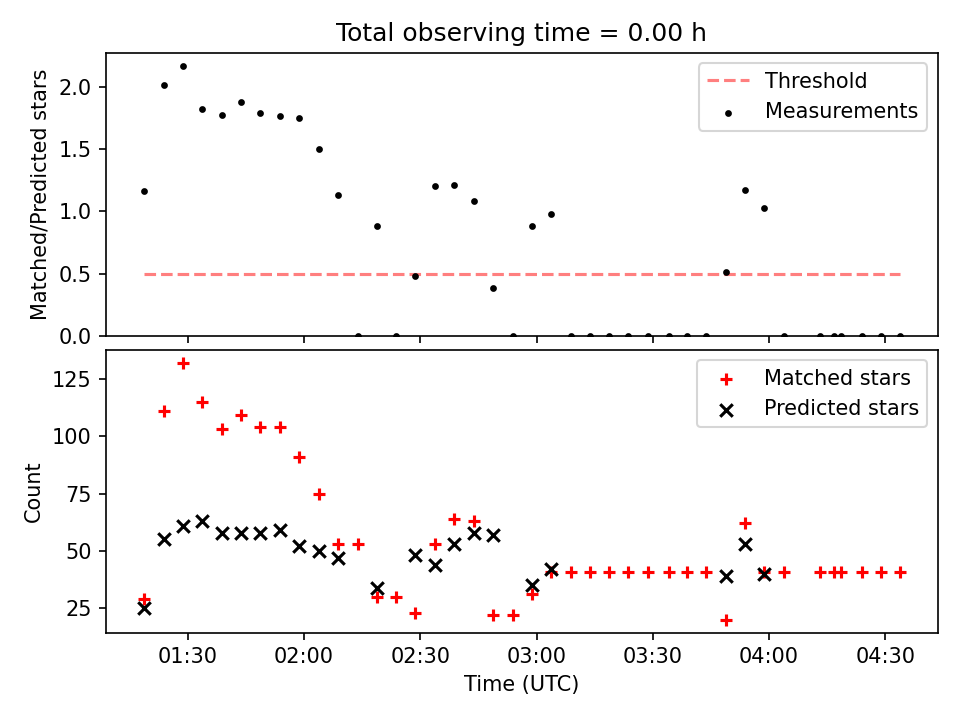 Total observing time = 0.00 h

Matched/Predicted stars

2.0
1.5
1.0
0.5
0.0

Threshold
Measurements

Count

125
100
75
50
25

Matched stars
Predicted stars

01:30
02:00
02:30
03:00
03:30
04:00
04:30

Time (UTC)